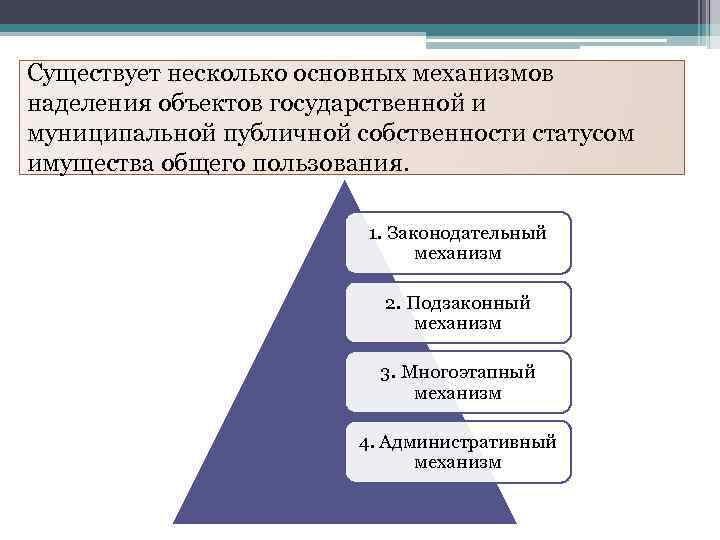 Существует несколько основных механизмов наделения объектов государственной и муниципальной публичной собственности статусом имущества общего пользования.

1. Законодательный механизм

2. Подзаконный механизм

3. Многоэтапный механизм

4. Административный механизм